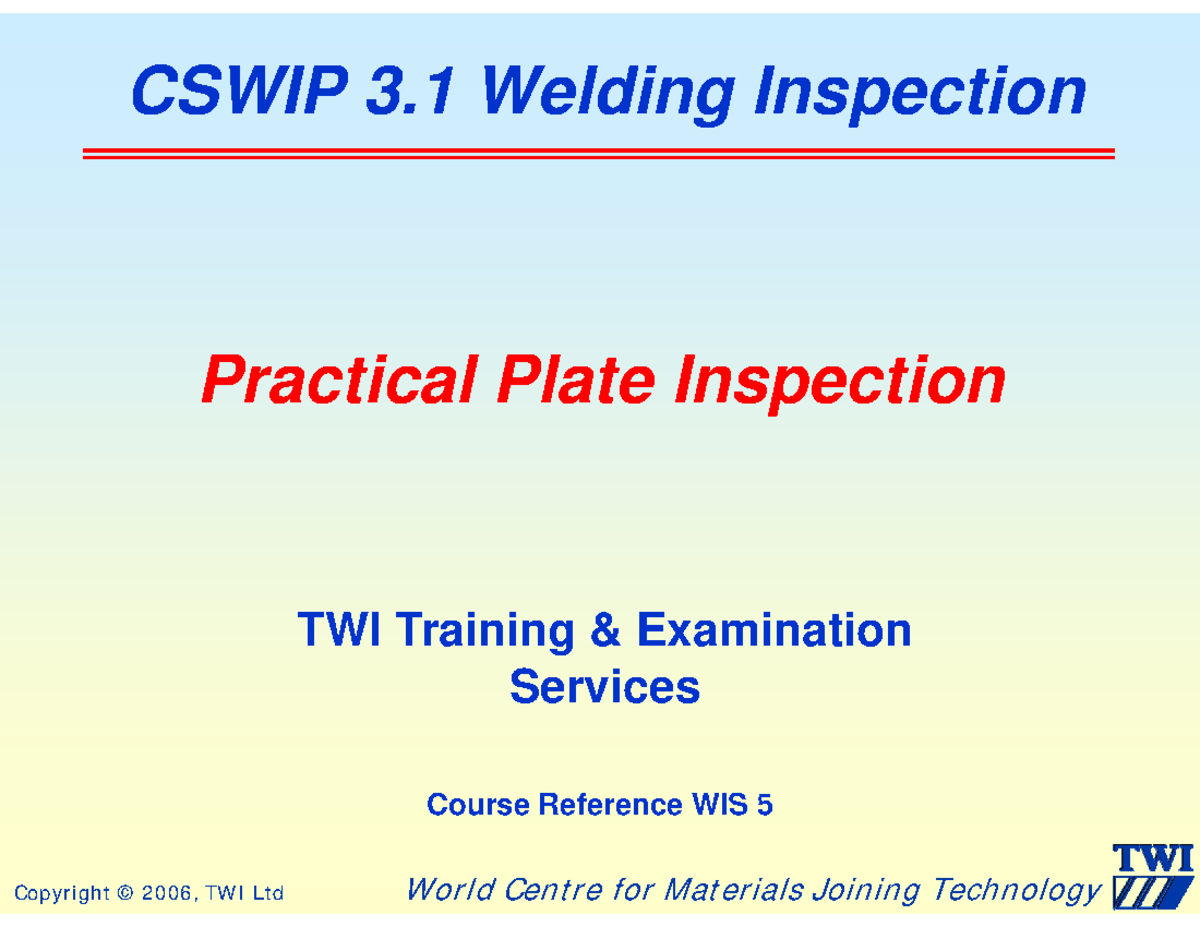 CSWIP 3.1 Welding Inspection

Practical Plate Inspection

TWI Training & Examination Services

Course Reference WIS 5

Copyright © 2006, TWI Ltd

World Centre for Materials Joining Technology

TWI